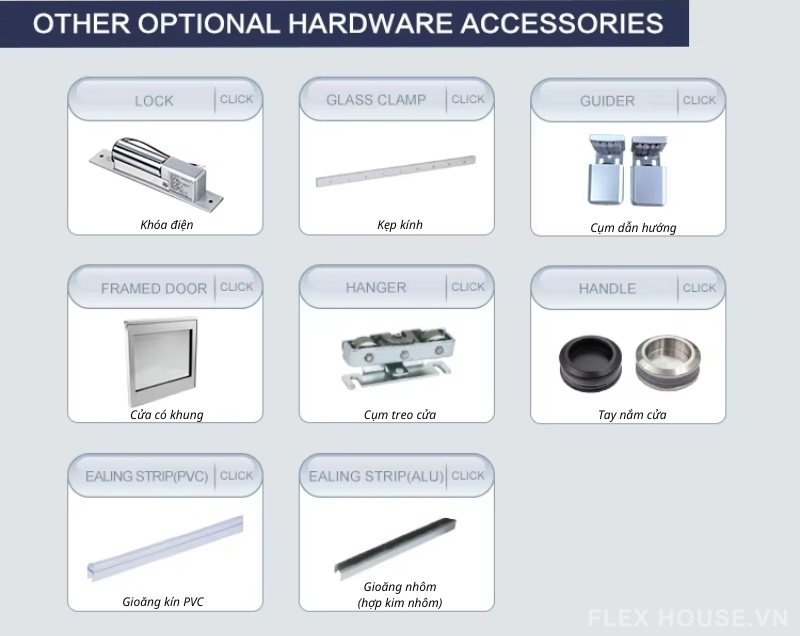 OTHER OPTIONAL HARDWARE ACCESSORIES

LOCK CLICK
Khóa điện

GLASS CLAMP CLICK
Kẹp kính

GUIDER CLICK
Cụm dẫn hướng

FRAMED DOOR CLICK
Cửa có khung

HANGER CLICK
Cụm treo cửa

HANDLE CLICK
Tay nắm cửa

EALING STRIP(PVC) CLICK
Gioăng kín PVC

EALING STRIP(ALU) CLICK
Gioăng nhôm (hợp kim nhôm)

FLEX HOUSE.VN